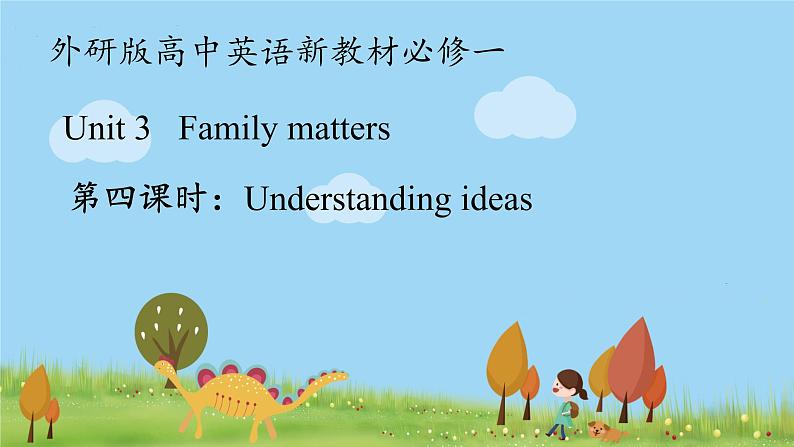 外研版高中英语新教材必修一

Unit 3 Family matters

第四课时：Understanding ideas